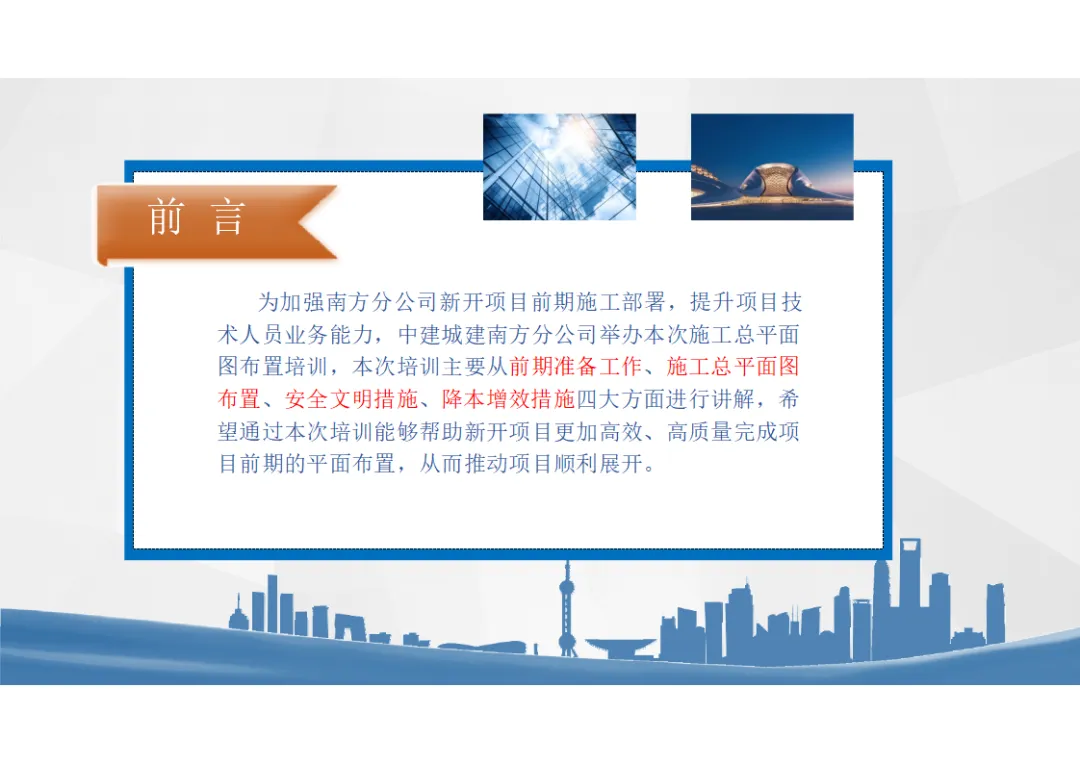 前 言

为加强南方分公司新开项目前期施工部署，提升项目技术人员业务能力，中建城建南方分公司举办本次施工总平面图布置培训，本次培训主要从前期准备工作、施工总平面图布置、安全文明措施、降本增效措施四大方面进行讲解，希望通过本次培训能够帮助新开项目更加高效、高质量完成项目前期的平面布置，从而推动项目顺利展开。